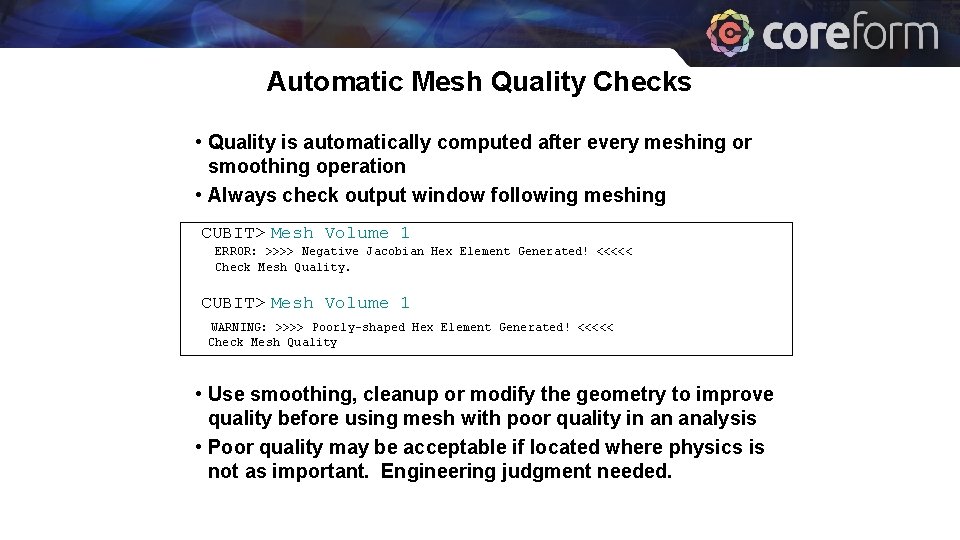 coreform

Automatic Mesh Quality Checks

• Quality is automatically computed after every meshing or smoothing operation
• Always check output window following meshing

CUBIT> Mesh Volume 1
ERROR: >>>> Negative Jacobian Hex Element Generated! <<<<<
Check Mesh Quality.

CUBIT> Mesh Volume 1
WARNING: >>>> Poorly-shaped Hex Element Generated! <<<<<
Check Mesh Quality

• Use smoothing, cleanup or modify the geometry to improve quality before using mesh with poor quality in an analysis
• Poor quality may be acceptable if located where physics is not as important. Engineering judgment needed.